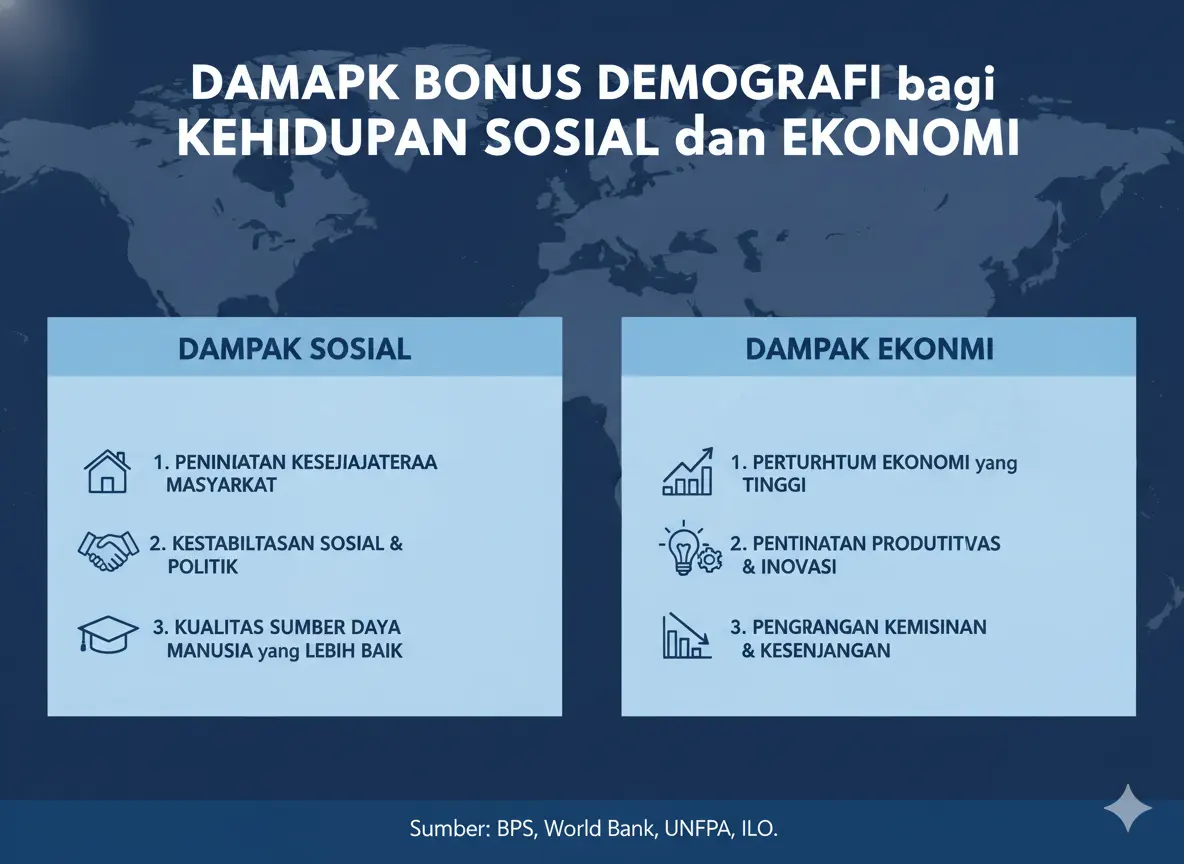 DAMAPK BONUS DEMOGRAFI bagi KEHIDUPAN SOSIAL dan EKONOMI

DAMPAK SOSIAL

1. PENINIATAN KESEJIAJATERAA MASYARKAT

2. KESTABILTASAN SOSIAL & POLITIK

3. KUALITAS SUMBER DAYA MANUSIA yang LEBIH BAIK

DAMPAK EKONMI

1. PERTURHTUM EKONOMI yang TINGGI

2. PENTINATAN PRODUTITVAS & INOVASI

3. PENGRANGAN KEMISINAN & KESENJANGAN

Sumber: BPS, World Bank, UNFPA, ILO.